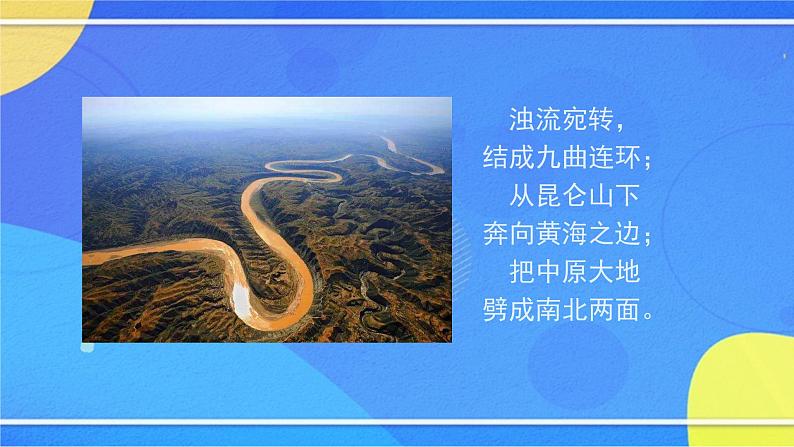 浊流宛转，
结成九曲连环；
从昆仑山下
奔向黄海之边；
把中原大地
劈成南北两面。